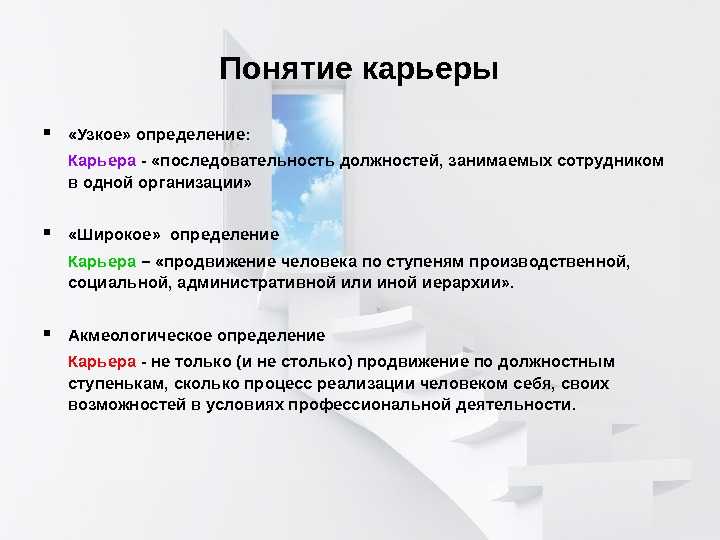 Понятие карьеры

▪ «Узкое» определение:

Карьера - «последовательность должностей, занимаемых сотрудником в одной организации»

▪ «Широкое» определение

Карьера – «продвижение человека по ступеням производственной, социальной, административной или иной иерархии».

▪ Акмеологическое определение

Карьера - не только (и не столько) продвижение по должностным ступенькам, сколько процесс реализации человеком себя, своих возможностей в условиях профессиональной деятельности.